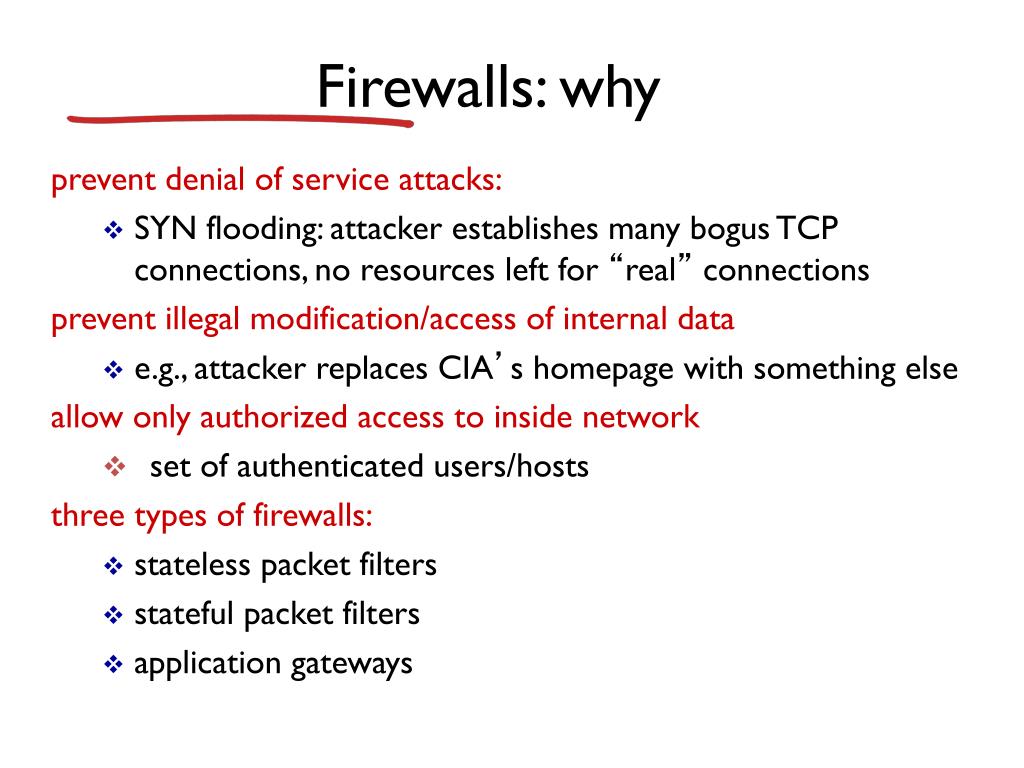 Firewalls: why

prevent denial of service attacks:

❖ SYN flooding: attacker establishes many bogus TCP connections, no resources left for “real” connections

prevent illegal modification/access of internal data

❖ e.g., attacker replaces CIA’s homepage with something else

allow only authorized access to inside network

❖ set of authenticated users/hosts

three types of firewalls:

❖ stateless packet filters
❖ stateful packet filters
❖ application gateways